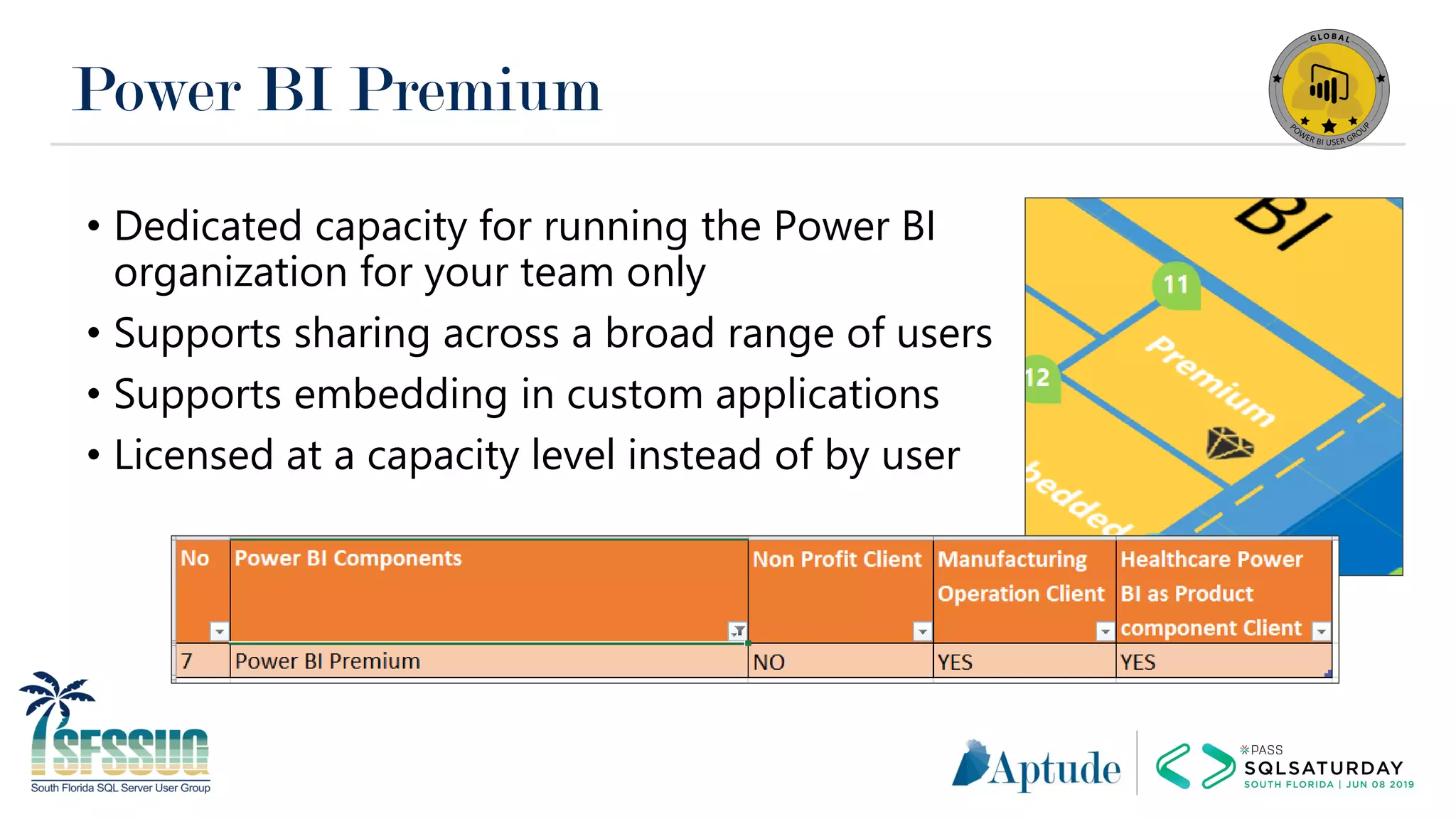 Power BI Premium

GLOBAL
POWER BI USER GROUP

• Dedicated capacity for running the Power BI organization for your team only
• Supports sharing across a broad range of users
• Supports embedding in custom applications
• Licensed at a capacity level instead of by user

BI
11
12
Premium
bedded

| No | Power BI Components | Non Profit Client | Manufacturing Operation Client | Healthcare Power BI as Product component Client |
|---|---|---|---|---|
| 7 | Power BI Premium | NO | YES | YES |

SFSSUG
South Florida SQL Server User Group

Aptude

PASS
SQLSATURDAY
SOUTH FLORIDA | JUN 08 2019